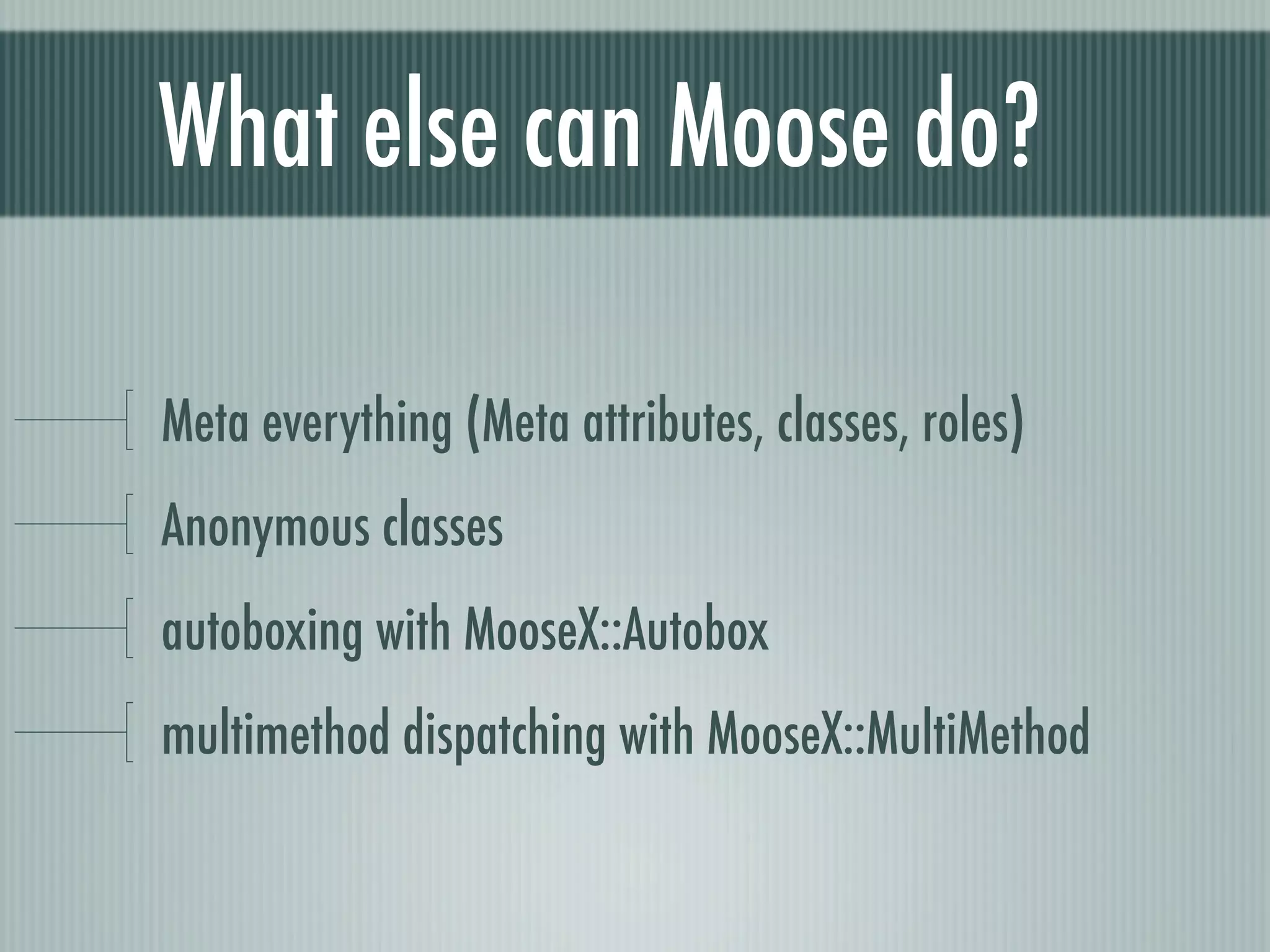 What else can Moose do?

Meta everything (Meta attributes, classes, roles)

Anonymous classes

autoboxing with MooseX::Autobox

multimethod dispatching with MooseX::MultiMethod